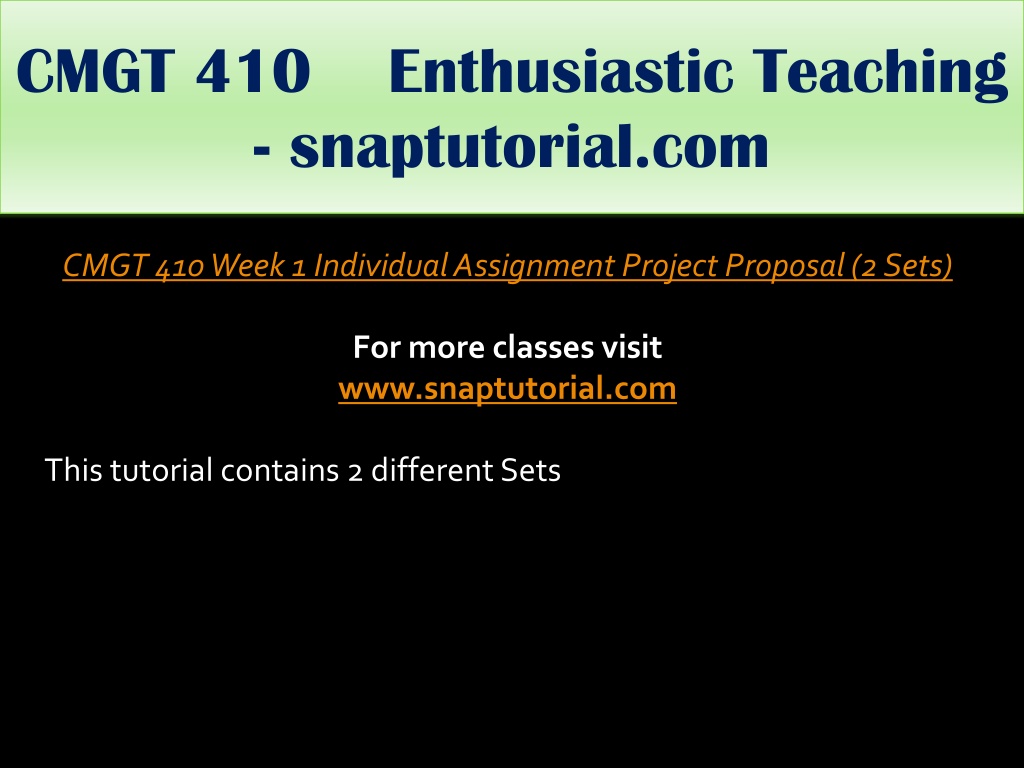 CMGT 410 Enthusiastic Teaching - snaptutorial.com

CMGT 410 Week 1 Individual Assignment Project Proposal (2 Sets)

For more classes visit
www.snaptutorial.com

This tutorial contains 2 different Sets